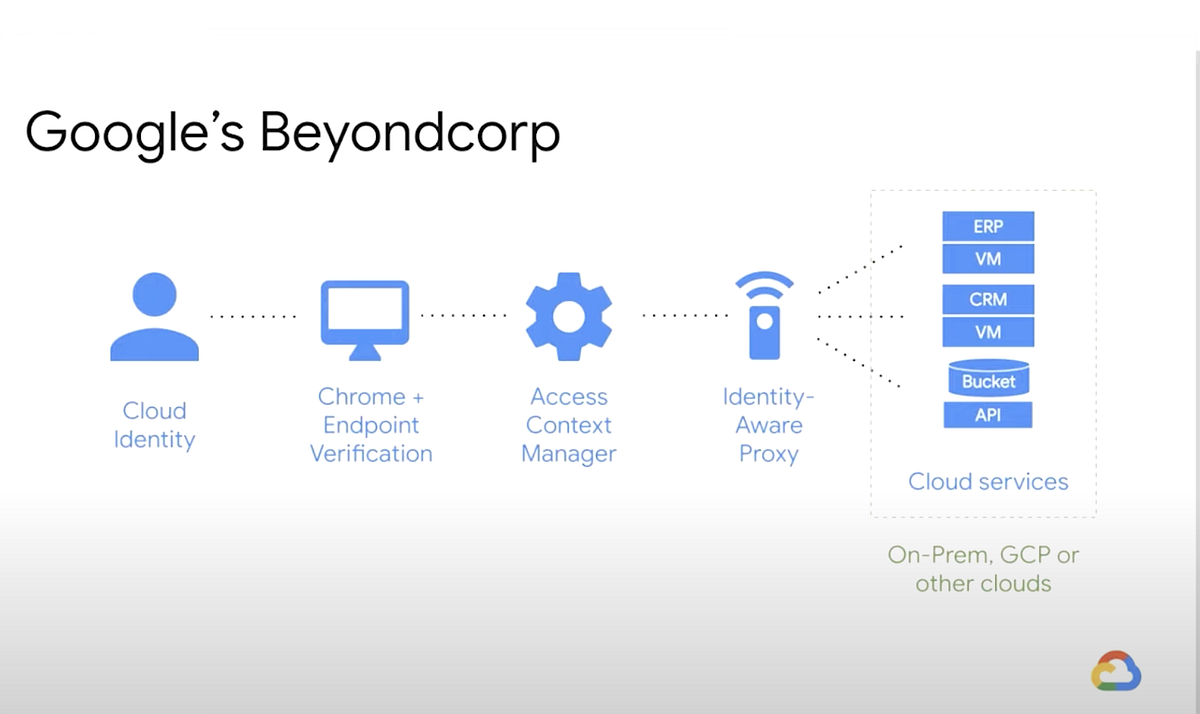 Google's Beyondcorp

Cloud Identity

Chrome + Endpoint Verification

Access Context Manager

Identity-Aware Proxy

ERP
VM
CRM
VM
Bucket
API

Cloud services

On-Prem, GCP or other clouds